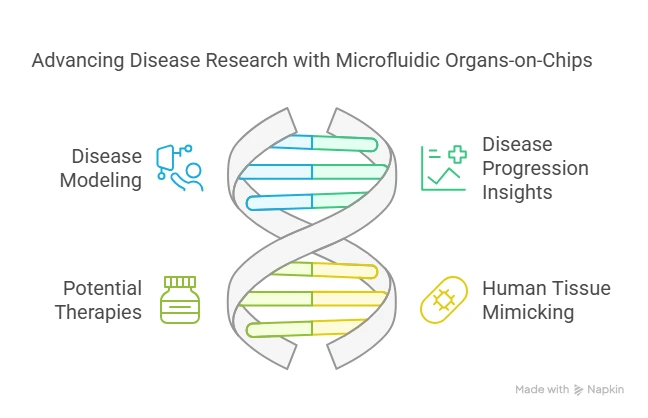 Advancing Disease Research with Microfluidic Organs-on-Chips

Disease Modeling

Disease Progression Insights

Potential Therapies

Human Tissue Mimicking

Made with Napkin